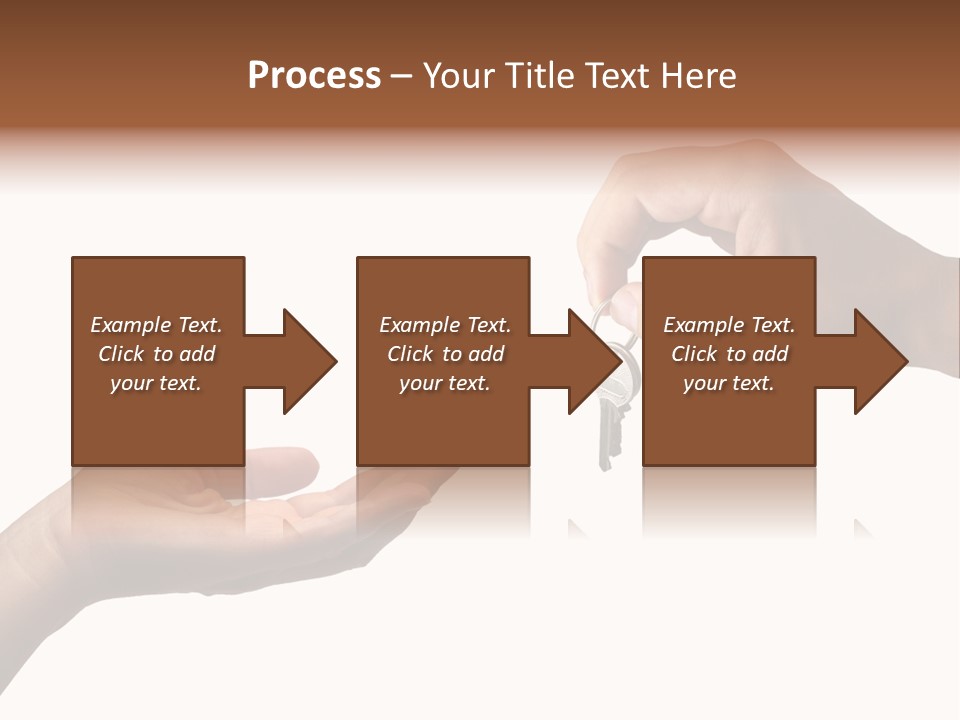 Process – Your Title Text Here

Example Text. Click to add your text.

Example Text. Click to add your text.

Example Text. Click to add your text.